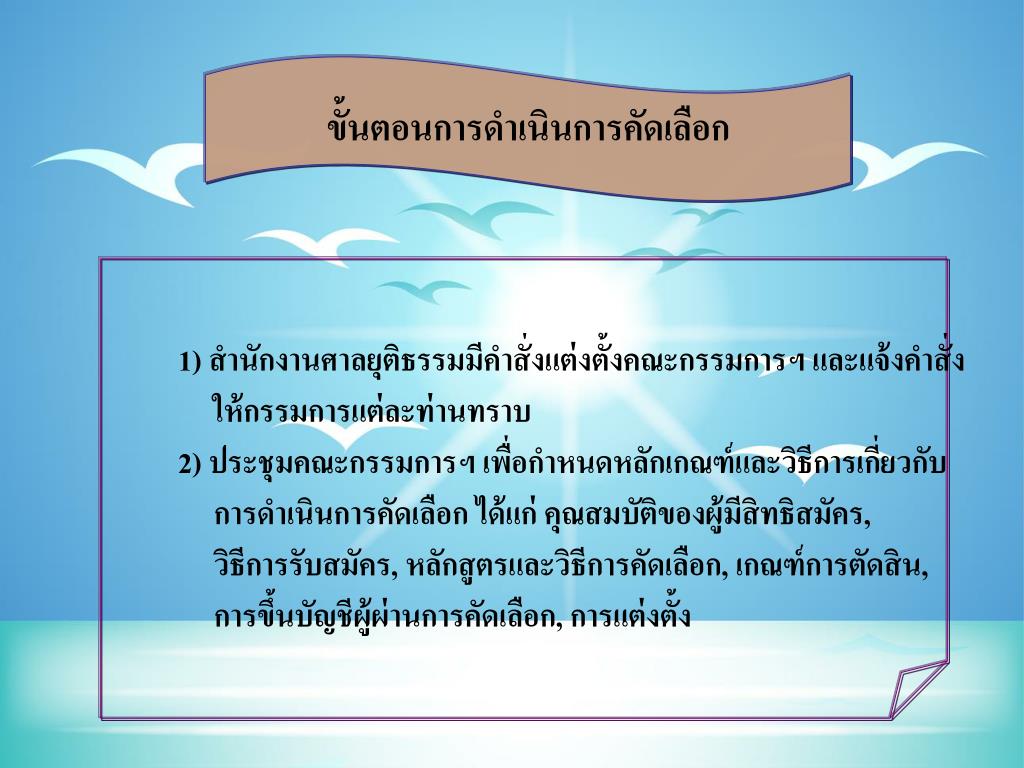 ขั้นตอนการดำเนินการคัดเลือก

1) สำนักงานศาลยุติธรรมมีคำสั่งแต่งตั้งคณะกรรมการฯ และแจ้งคำสั่งให้กรรมการแต่ละท่านทราบ

2) ประชุมคณะกรรมการฯ เพื่อกำหนดหลักเกณฑ์และวิธีการเกี่ยวกับการดำเนินการคัดเลือก ได้แก่ คุณสมบัติของผู้มีสิทธิสมัคร, วิธีการรับสมัคร, หลักสูตรและวิธีการคัดเลือก, เกณฑ์การตัดสิน, การขึ้นบัญชีผู้ผ่านการคัดเลือก, การแต่งตั้ง